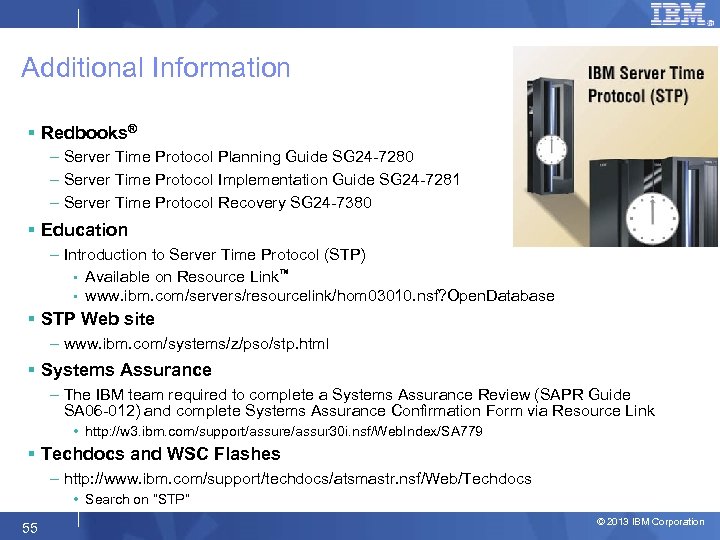 IBM

Additional Information

IBM Server Time Protocol (STP)

▪ Redbooks®
– Server Time Protocol Planning Guide SG24-7280
– Server Time Protocol Implementation Guide SG24-7281
– Server Time Protocol Recovery SG24-7380

▪ Education
– Introduction to Server Time Protocol (STP)
▪ Available on Resource Link™
▪ www.ibm.com/servers/resourcelink/hom03010.nsf?OpenDatabase

▪ STP Web site
– www.ibm.com/systems/z/pso/stp.html

▪ Systems Assurance
– The IBM team required to complete a Systems Assurance Review (SAPR Guide SA06-012) and complete Systems Assurance Confirmation Form via Resource Link
• http://w3.ibm.com/support/assure/assur30i.nsf/WebIndex/SA779

▪ Techdocs and WSC Flashes
– http://www.ibm.com/support/techdocs/atsmastr.nsf/Web/Techdocs
• Search on "STP"

55

© 2013 IBM Corporation